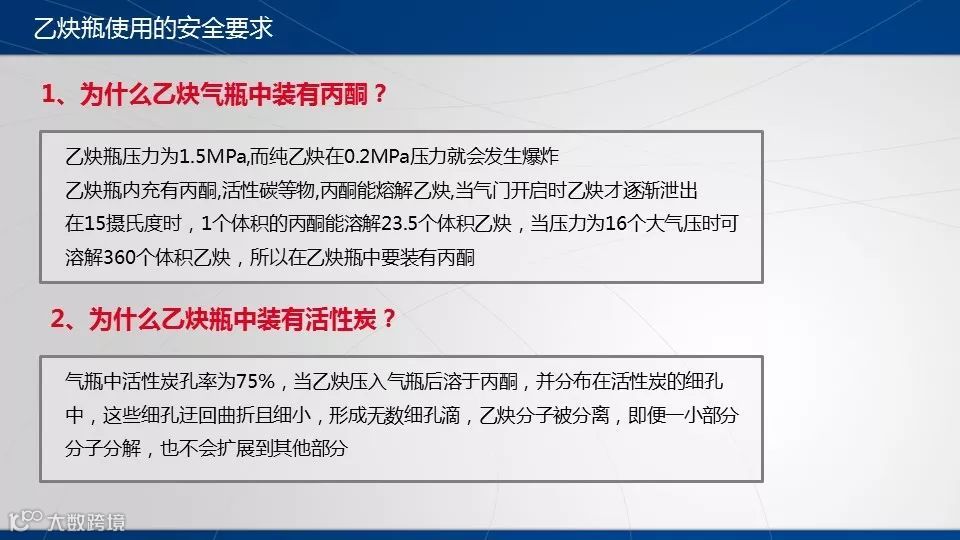 乙炔瓶使用的安全要求

1、为什么乙炔气瓶中装有丙酮？

乙炔瓶压力为1.5MPa,而纯乙炔在0.2MPa压力就会发生爆炸
乙炔瓶内充有丙酮,活性碳等物,丙酮能熔解乙炔,当气门开启时乙炔才逐渐泄出
在15摄氏度时，1个体积的丙酮能溶解23.5个体积乙炔，当压力为16个大气压时可溶解360个体积乙炔，所以在乙炔瓶中要装有丙酮

2、为什么乙炔瓶中装有活性炭？

气瓶中活性炭孔率为75%，当乙炔压入气瓶后溶于丙酮，并分布在活性炭的细孔中，这些细孔迂回曲折且细小，形成无数细孔滴，乙炔分子被分离，即便一小部分分子分解，也不会扩展到其他部分

大数跨境